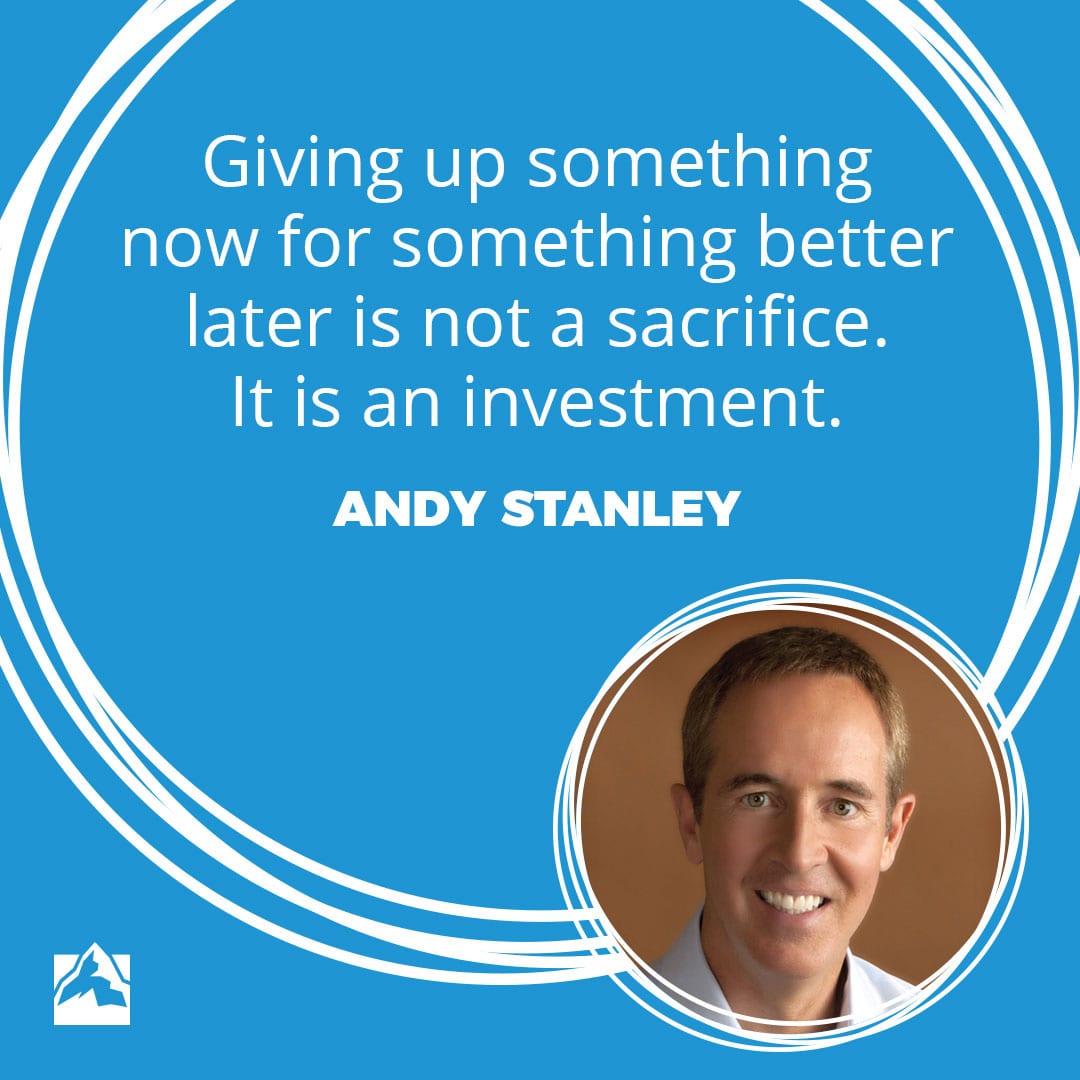 Giving up something now for something better later is not a sacrifice. It is an investment.

ANDY STANLEY